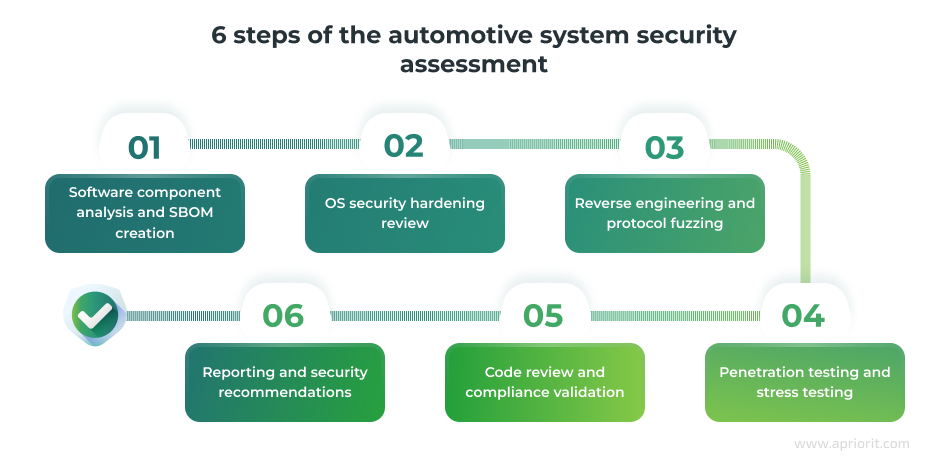 6 steps of the automotive system security assessment

01
Software component analysis and SBOM creation

02
OS security hardening review

03
Reverse engineering and protocol fuzzing

04
Penetration testing and stress testing

05
Code review and compliance validation

06
Reporting and security recommendations

www.apriorit.com